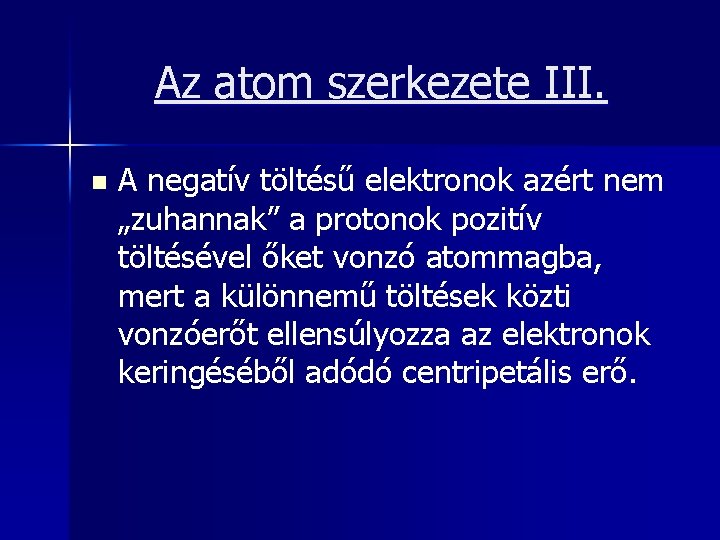 Az atom szerkezete III.

A negatív töltésű elektronok azért nem „zuhannak” a protonok pozitív töltésével őket vonzó atommagba, mert a különnemű töltések közti vonzóerőt ellensúlyozza az elektronok keringéséből adódó centripetális erő.